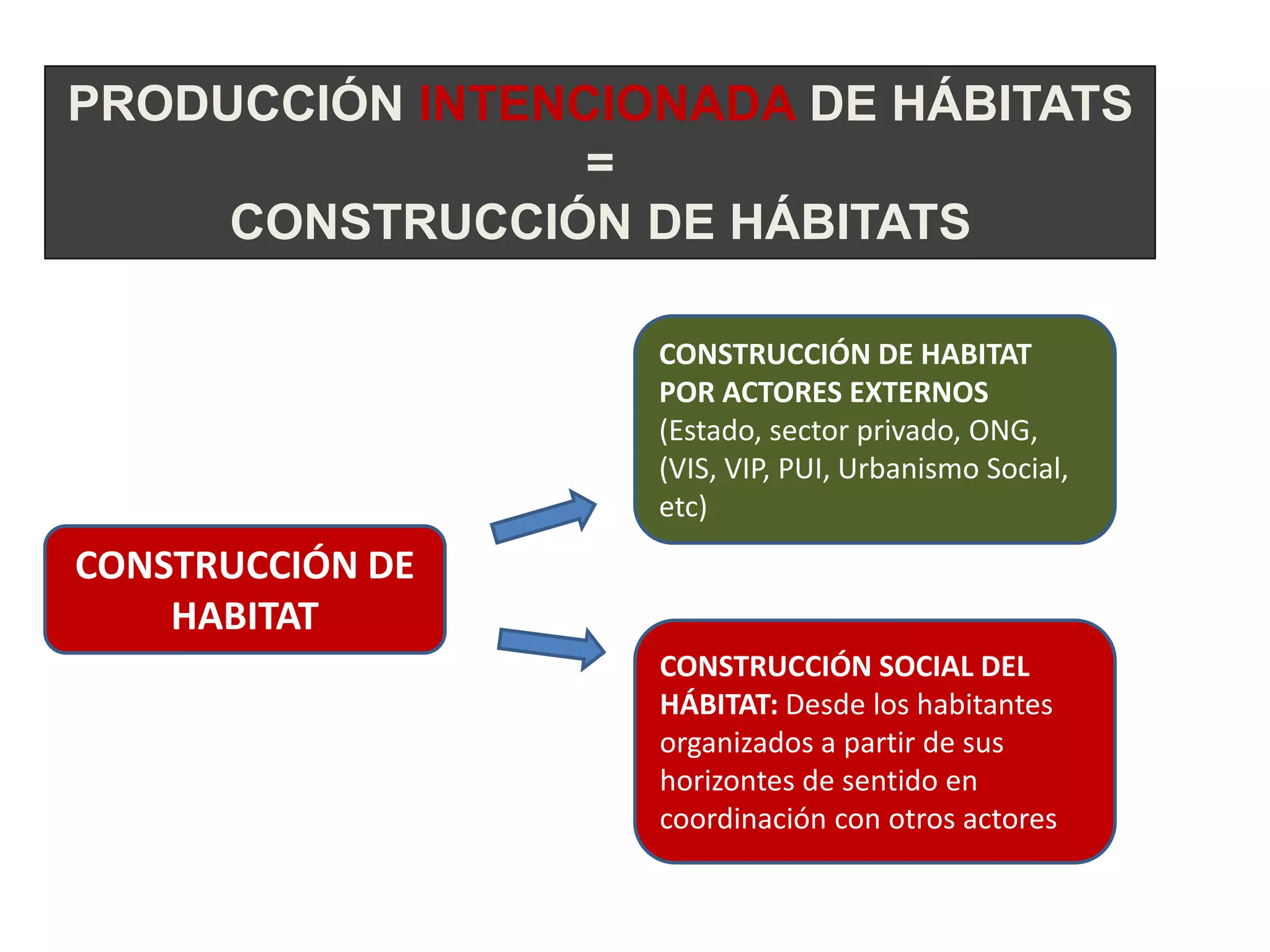 PRODUCCIÓN INTENCIONADA DE HÁBITATS
=
CONSTRUCCIÓN DE HÁBITATS

CONSTRUCCIÓN DE HABITAT

CONSTRUCCIÓN DE HABITAT POR ACTORES EXTERNOS (Estado, sector privado, ONG, (VIS, VIP, PUI, Urbanismo Social, etc)

CONSTRUCCIÓN SOCIAL DEL HÁBITAT: Desde los habitantes organizados a partir de sus horizontes de sentido en coordinación con otros actores